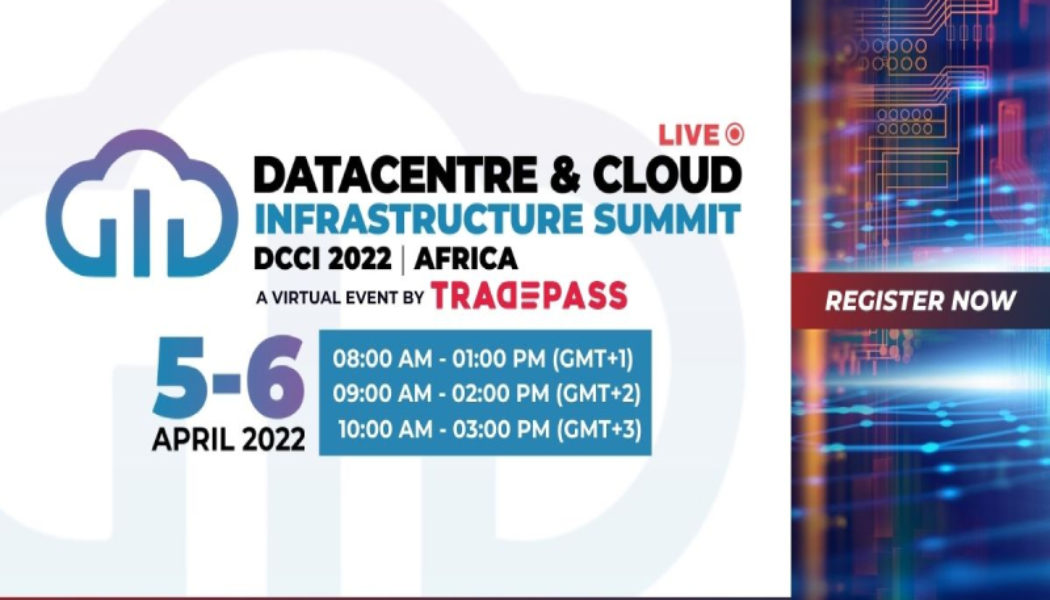 LIVE

DATACENTRE & CLOUD
INFRASTRUCTURE SUMMIT
DCCI 2022 | AFRICA
A VIRTUAL EVENT BY TRADEPASS

5-6
APRIL 2022

08:00 AM - 01:00 PM (GMT+1)
09:00 AM - 02:00 PM (GMT+2)
10:00 AM - 03:00 PM (GMT+3)

REGISTER NOW